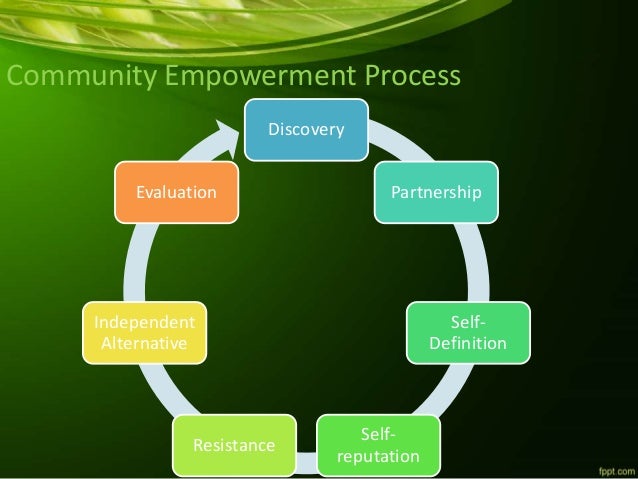 Community Empowerment Process

Discovery

Partnership

Self-Definition

Self-reputation

Resistance

Independent Alternative

Evaluation

fppt.com